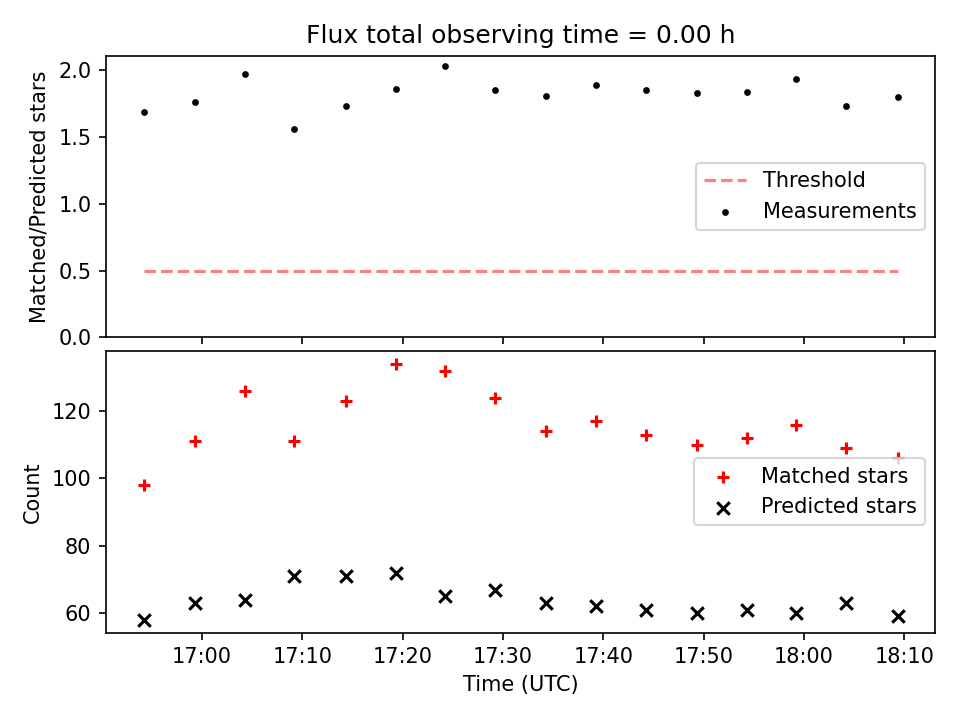 Flux total observing time = 0.00 h

Matched/Predicted stars

2.0
1.5
1.0
0.5
0.0

Threshold
Measurements

Count

120
100
80
60

Matched stars
Predicted stars

17:00 17:10 17:20 17:30 17:40 17:50 18:00 18:10

Time (UTC)